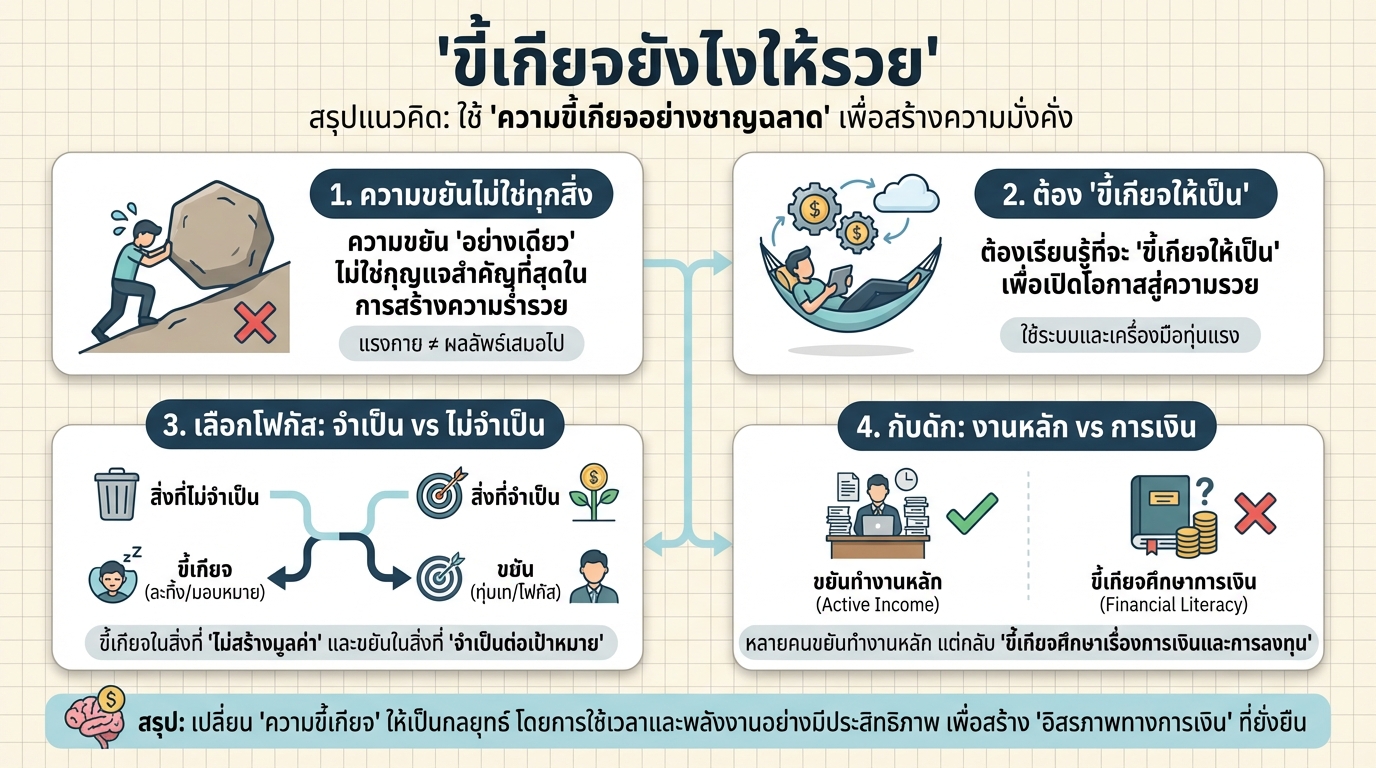 'ขี้เกียจยังไงให้รวย'

สรุปแนวคิด: ใช้ 'ความขี้เกียจอย่างชาญฉลาด' เพื่อสร้างความมั่งคั่ง

1. ความขยันไม่ใช่ทุกสิ่ง

ความขยัน 'อย่างเดียว' ไม่ใช่กุญแจสำคัญที่สุดในการสร้างความร่ำรวย

แรงกาย ≠ ผลลัพธ์เสมอไป

2. ต้อง 'ขี้เกียจให้เป็น'

ต้องเรียนรู้ที่จะ 'ขี้เกียจให้เป็น' เพื่อเปิดโอกาสสู่ความรวย

ใช้ระบบและเครื่องมือทุ่นแรง

3. เลือกโฟกัส: จำเป็น vs ไม่จำเป็น

สิ่งที่ไม่จำเป็น

สิ่งที่จำเป็น

ขี้เกียจ (ละทิ้ง/มอบหมาย)

ขยัน (ทุ่มเท/โฟกัส)

ขี้เกียจในสิ่งที่ 'ไม่สร้างมูลค่า' และขยันในสิ่งที่ 'จำเป็นต่อเป้าหมาย'

4. กับดัก: งานหลัก vs การเงิน

ขยันทำงานหลัก (Active Income)

ขี้เกียจศึกษาการเงิน (Financial Literacy)

หลายคนขยันทำงานหลัก แต่กลับ 'ขี้เกียจศึกษาเรื่องการเงินและการลงทุน'

สรุป: เปลี่ยน 'ความขี้เกียจ' ให้เป็นกลยุทธ์ โดยการใช้เวลาและพลังงานอย่างมีประสิทธิภาพ เพื่อสร้าง 'อิสรภาพทางการเงิน' ที่ยั่งยืน